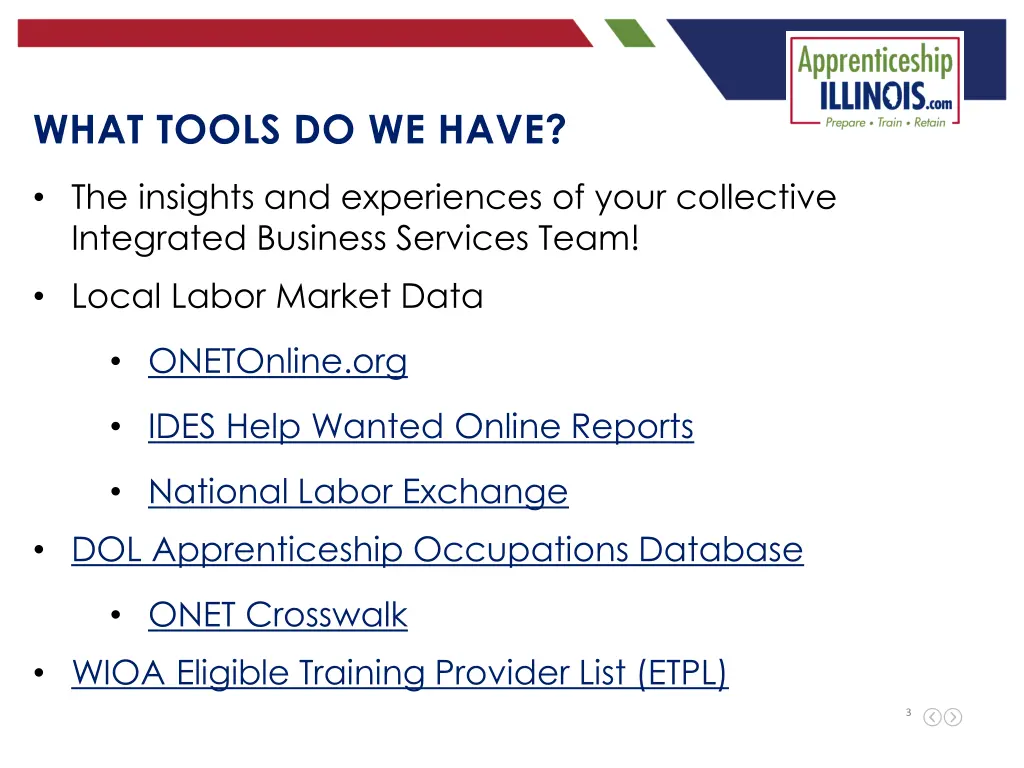 Apprenticeship
ILLINOIS.com
Prepare • Train • Retain

WHAT TOOLS DO WE HAVE?

• The insights and experiences of your collective Integrated Business Services Team!
• Local Labor Market Data
  • ONETOnline.org
  • IDES Help Wanted Online Reports
  • National Labor Exchange
• DOL Apprenticeship Occupations Database
  • ONET Crosswalk
• WIOA Eligible Training Provider List (ETPL)

3